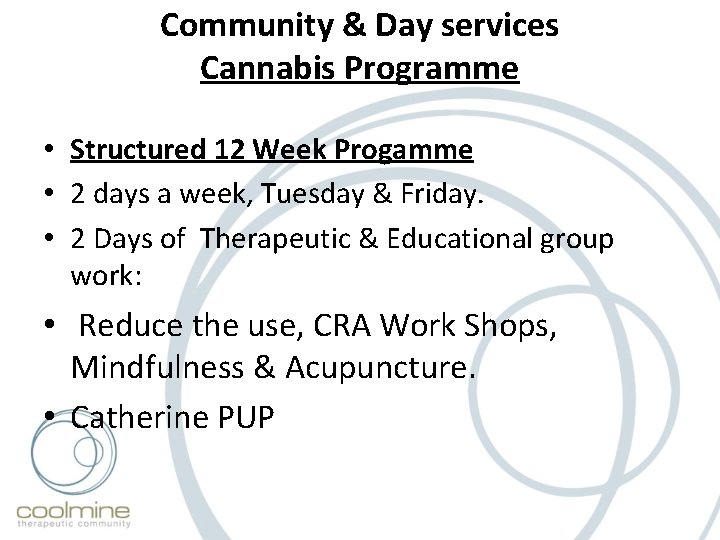 Community & Day services
Cannabis Programme

• Structured 12 Week Progamme
• 2 days a week, Tuesday & Friday.
• 2 Days of Therapeutic & Educational group work:
• Reduce the use, CRA Work Shops, Mindfulness & Acupuncture.
• Catherine PUP

coolmine
therapeutic community